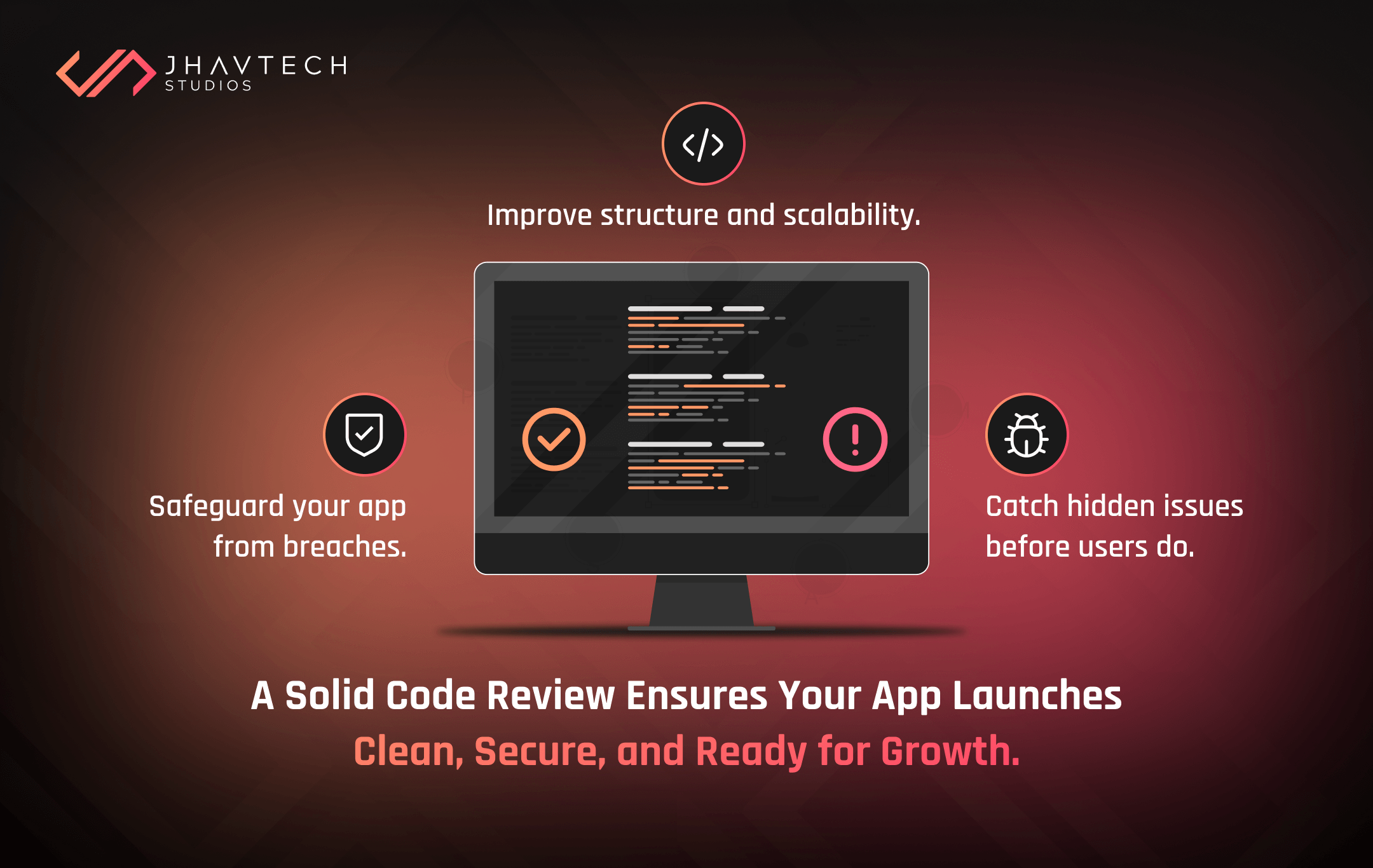 JHAVTECH
STUDIOS

Improve structure and scalability.

Safeguard your app from breaches.

Catch hidden issues before users do.

A Solid Code Review Ensures Your App Launches
Clean, Secure, and Ready for Growth.